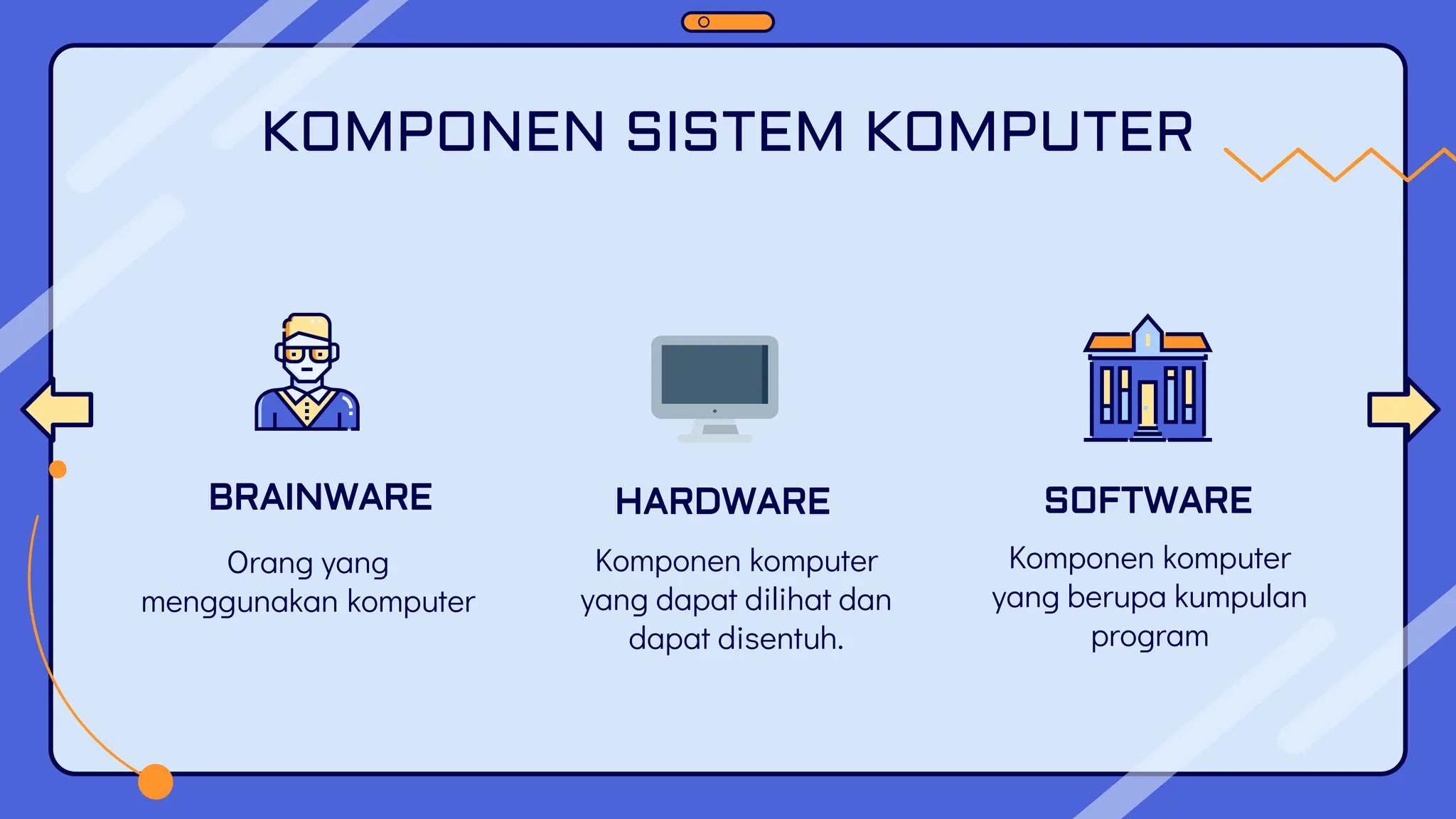 KOMPONEN SISTEM KOMPUTER

BRAINWARE

Orang yang menggunakan komputer

HARDWARE

Komponen komputer yang dapat dilihat dan dapat disentuh.

SOFTWARE

Komponen komputer yang berupa kumpulan program